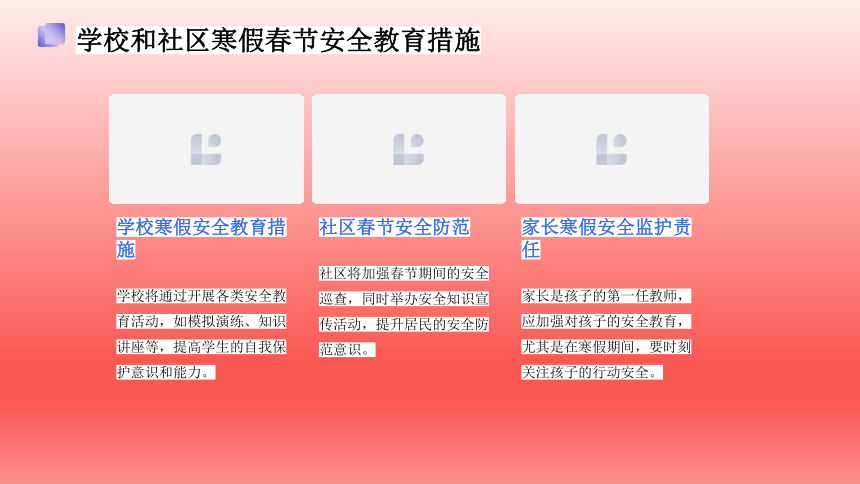 学校和社区寒假春节安全教育措施

学校寒假安全教育措施

学校将通过开展各类安全教育活动，如模拟演练、知识讲座等，提高学生的自我保护意识和能力。

社区春节安全防范

社区将加强春节期间的安全巡查，同时举办安全知识宣传活动，提升居民的安全防范意识。

家长寒假安全监护责任

家长是孩子的第一任教师，应加强对孩子的安全教育，尤其是在寒假期间，要时刻关注孩子的行动安全。